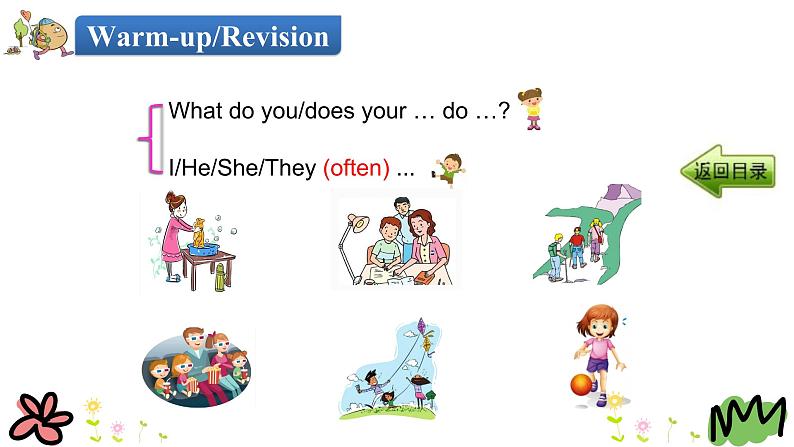 Warm-up/Revision

What do you/does your … do …?

I/He/She/They (often) ...

返回目录